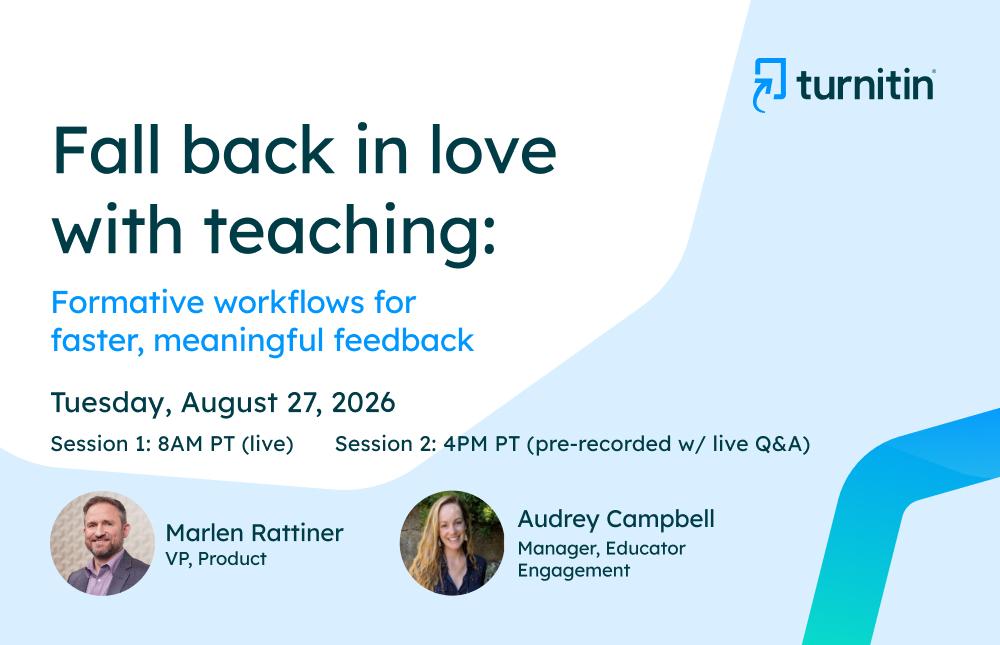 turnitin

Fall back in love with teaching:

Formative workflows for faster, meaningful feedback

Tuesday, August 27, 2026

Session 1: 8AM PT (live) Session 2: 4PM PT (pre-recorded w/ live Q&A)

Marlen Rattiner
VP, Product

Audrey Campbell
Manager, Educator Engagement